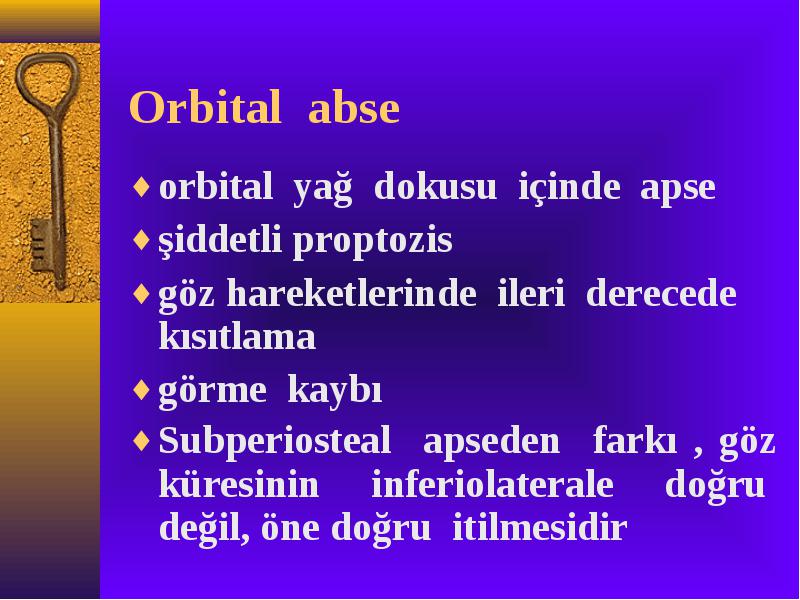 Orbital abse

♦ orbital yağ dokusu içinde apse
♦ şiddetli proptozis
♦ göz hareketlerinde ileri derecede kısıtlama
♦ görme kaybı
♦ Subperiosteal apseden farkı , göz küresinin inferiolaterale doğru değil, öne doğru itilmesidir